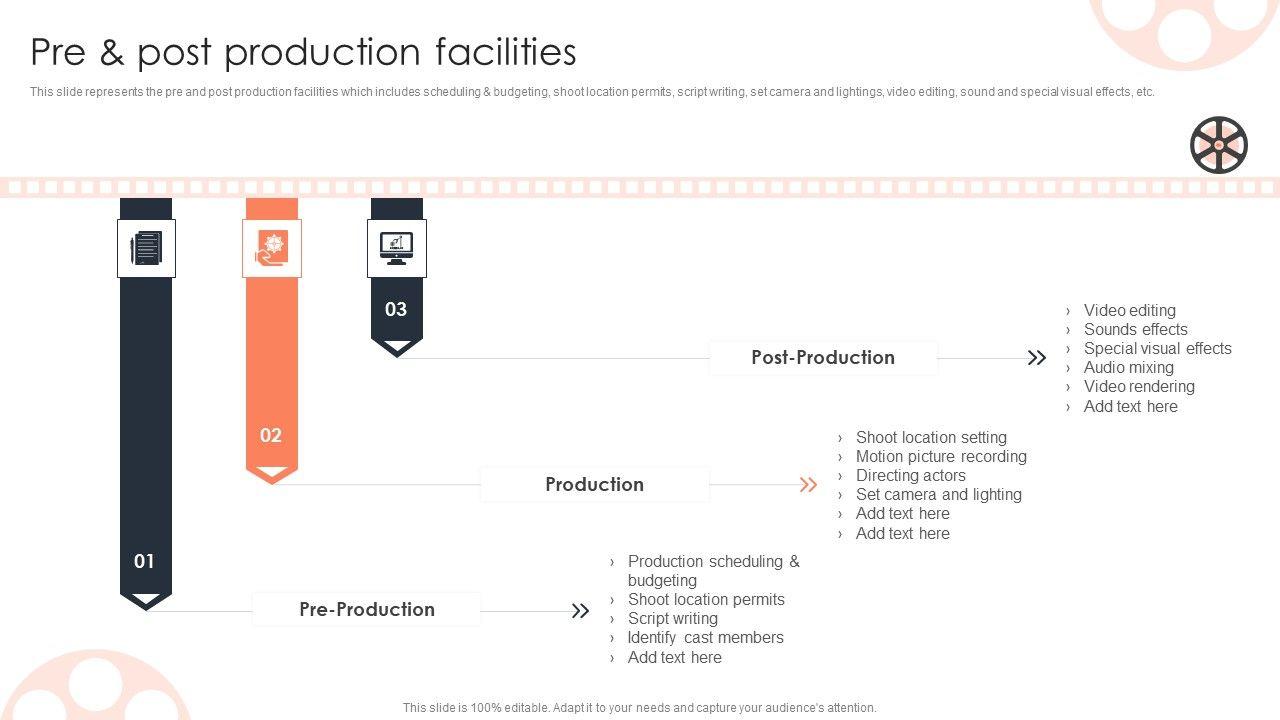 Pre & post production facilities

This slide represents the pre and post production facilities which includes scheduling & budgeting, shoot location permits, script writing, set camera and lightings, video editing, sound and special visual effects, etc.

03

Post-Production

› Video editing
› Sounds effects
› Special visual effects
› Audio mixing
› Video rendering
› Add text here

02

Production

› Shoot location setting
› Motion picture recording
› Directing actors
› Set camera and lighting
› Add text here
› Add text here

01

Pre-Production

› Production scheduling & budgeting
› Shoot location permits
› Script writing
› Identify cast members
› Add text here

This slide is 100% editable. Adapt it to your needs and capture your audience's attention.